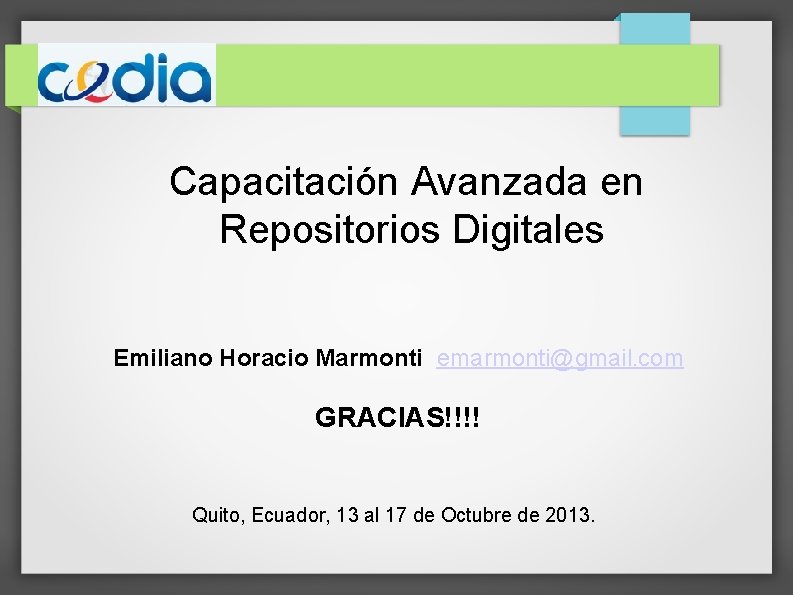 cedia

Capacitación Avanzada en Repositorios Digitales

Emiliano Horacio Marmonti emarmonti@gmail.com

GRACIAS!!!!

Quito, Ecuador, 13 al 17 de Octubre de 2013.